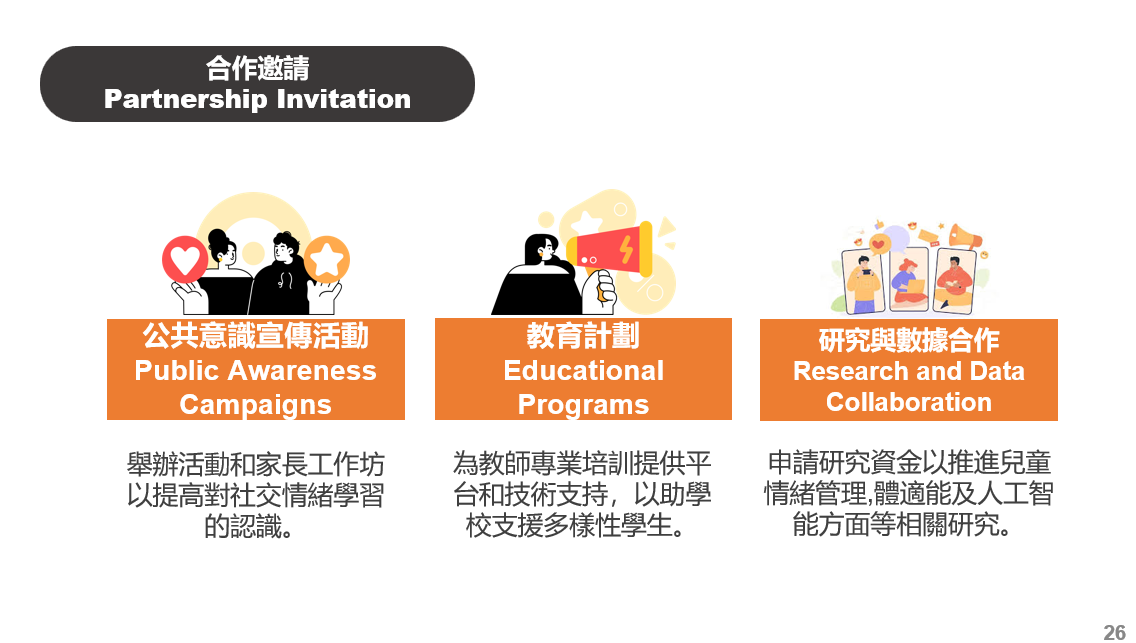 合作邀請
Partnership Invitation

公共意識宣傳活動
Public Awareness Campaigns

舉辦活動和家長工作坊以提高對社交情緒學習的認識。

教育計劃
Educational Programs

為教師專業培訓提供平台和技術支持，以助學校支援多樣性學生。

研究與數據合作
Research and Data Collaboration

申請研究資金以推進兒童情緒管理,體適能及人工智能方面等相關研究。

26